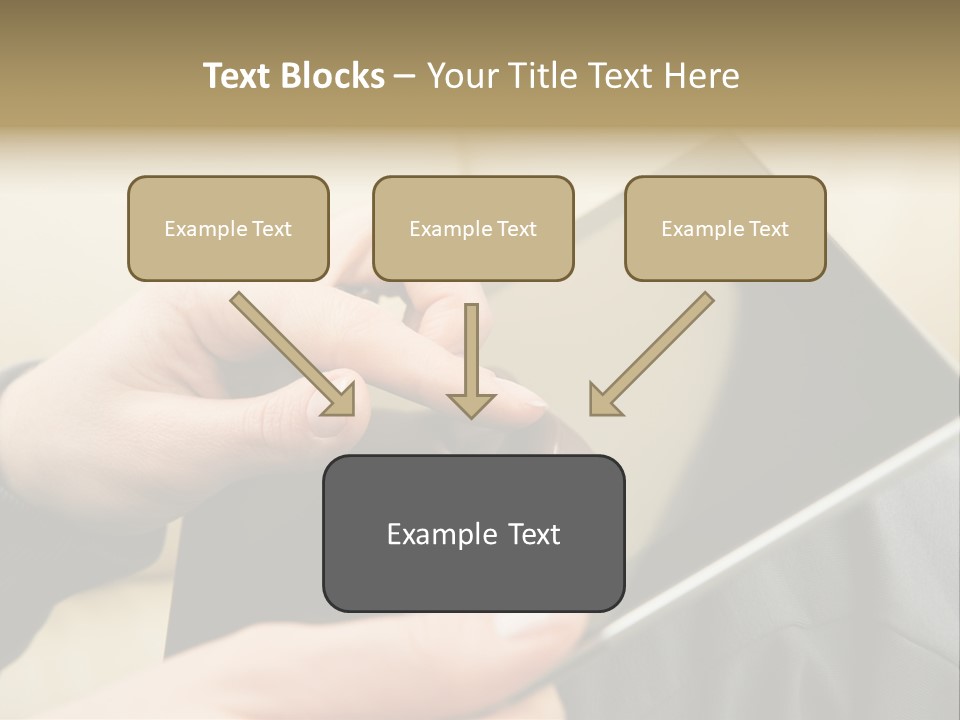 Text Blocks – Your Title Text Here

Example Text

Example Text

Example Text

Example Text